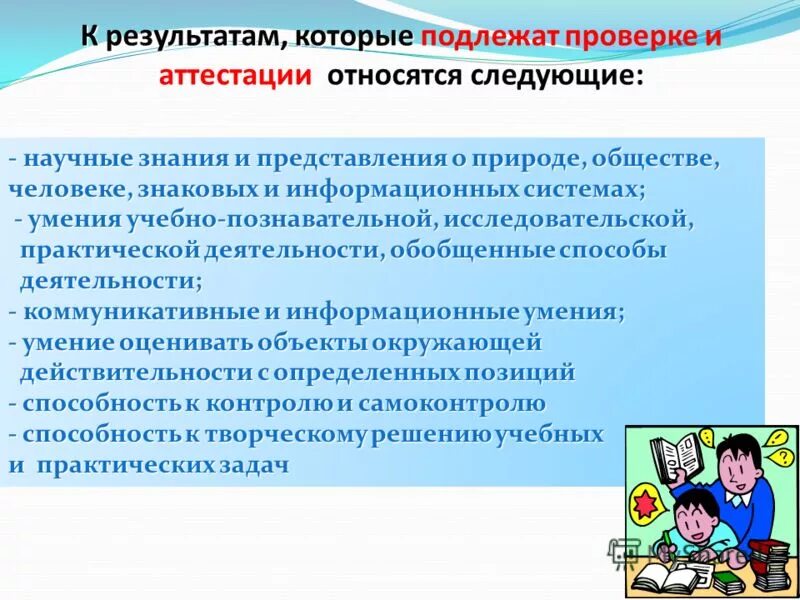 К результатам, которые подлежат проверке и аттестации относятся следующие:

- научные знания и представления о природе, обществе, человеке, знаковых и информационных системах;
- умения учебно-познавательной, исследовательской, практической деятельности, обобщенные способы деятельности;
- коммуникативные и информационные умения;
- умение оценивать объекты окружающей действительности с определенных позиций
- способность к контролю и самоконтролю
- способность к творческому решению учебных и практических задач